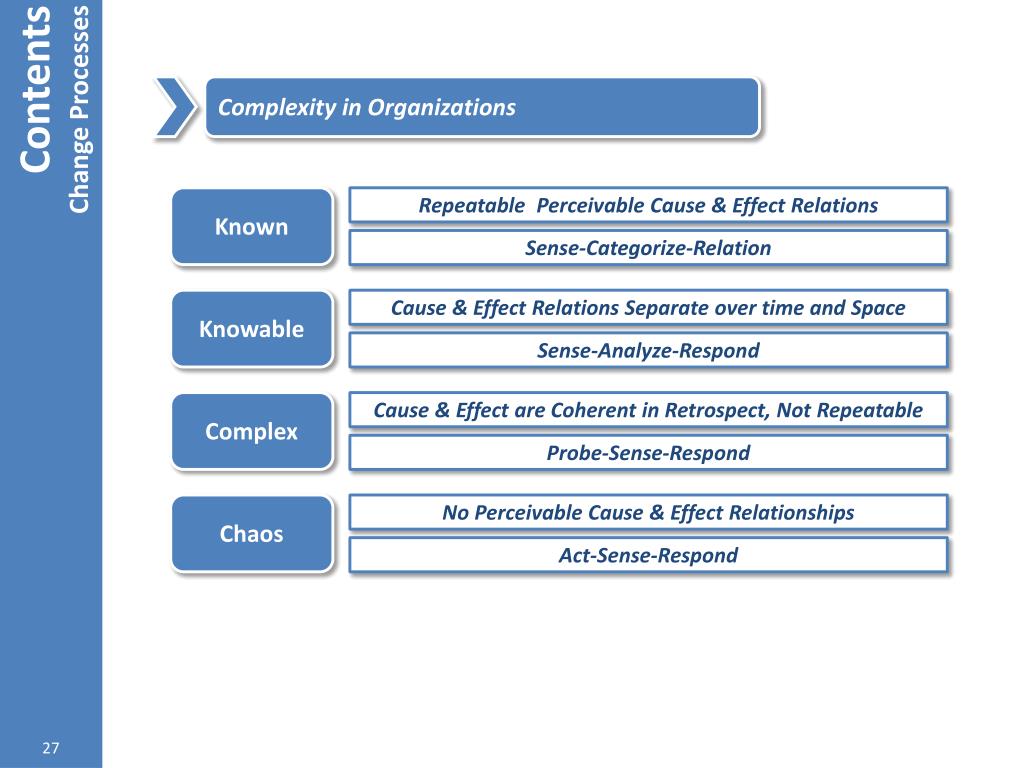 Contents
Change Processes

Complexity in Organizations

Known

Repeatable  Perceivable Cause & Effect Relations

Sense-Categorize-Relation

Knowable

Cause & Effect Relations Separate over time and Space

Sense-Analyze-Respond

Complex

Cause & Effect are Coherent in Retrospect, Not Repeatable

Probe-Sense-Respond

Chaos

No Perceivable Cause & Effect Relationships

Act-Sense-Respond

27